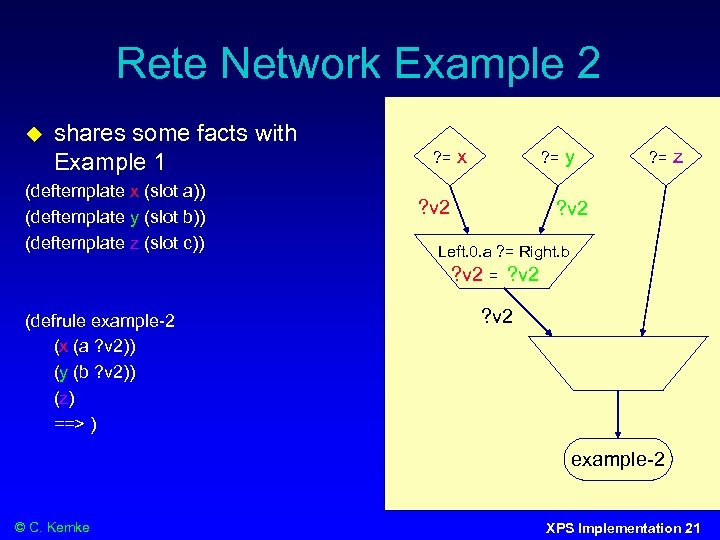 Rete Network Example 2

shares some facts with Example 1

(deftemplate x (slot a))
(deftemplate y (slot b))
(deftemplate z (slot c))

(defrule example-2
(x (a ?v2))
(y (b ?v2))
(z)
==> )

?= x

?= y

?= z

?v2

?v2

Left.0.a ?= Right.b
?v2 = ?v2

?v2

example-2

© C. Kemke

XPS Implementation 21